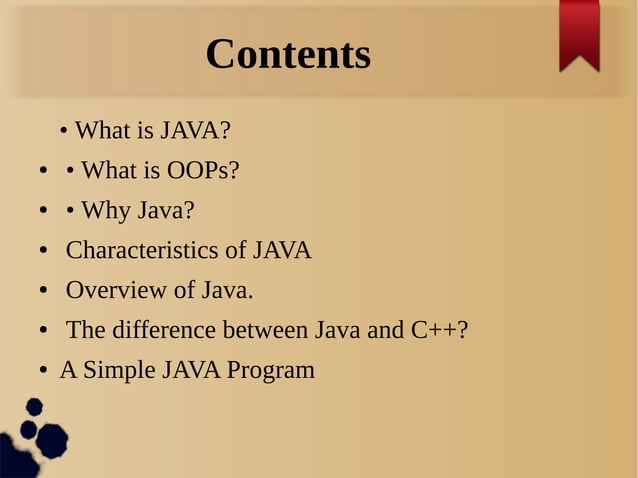 Contents

• What is JAVA?
• • What is OOPs?
• • Why Java?
• Characteristics of JAVA
• Overview of Java.
• The difference between Java and C++?
• A Simple JAVA Program